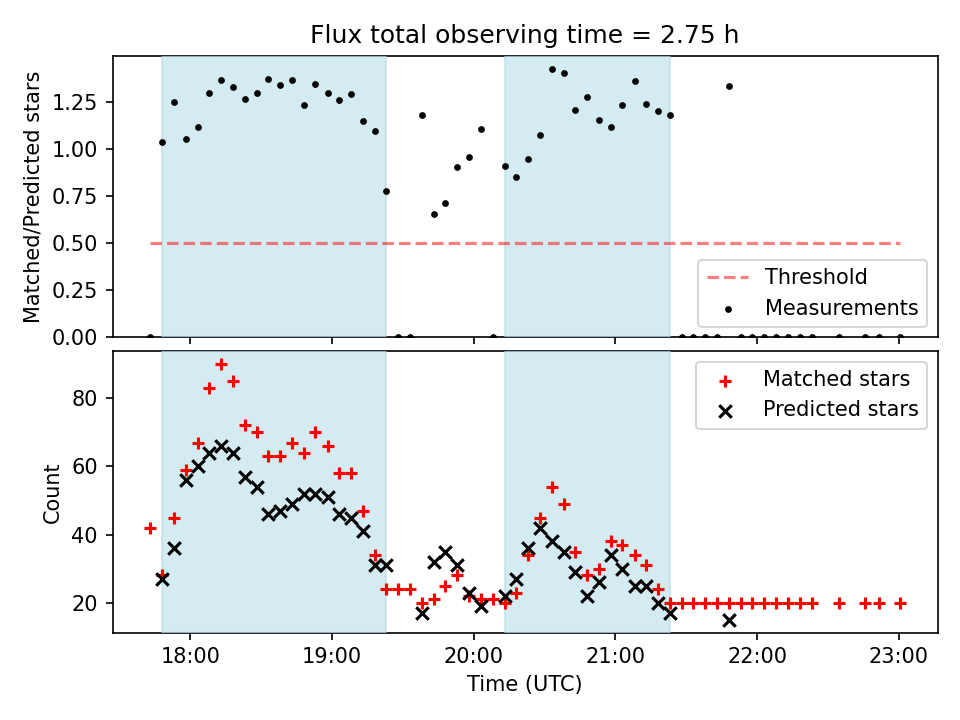 Flux total observing time = 2.75 h

Matched/Predicted stars

1.25
1.00
0.75
0.50
0.25
0.00

Threshold
Measurements

Count

80
60
40
20

Matched stars
Predicted stars

18:00
19:00
20:00
21:00
22:00
23:00

Time (UTC)